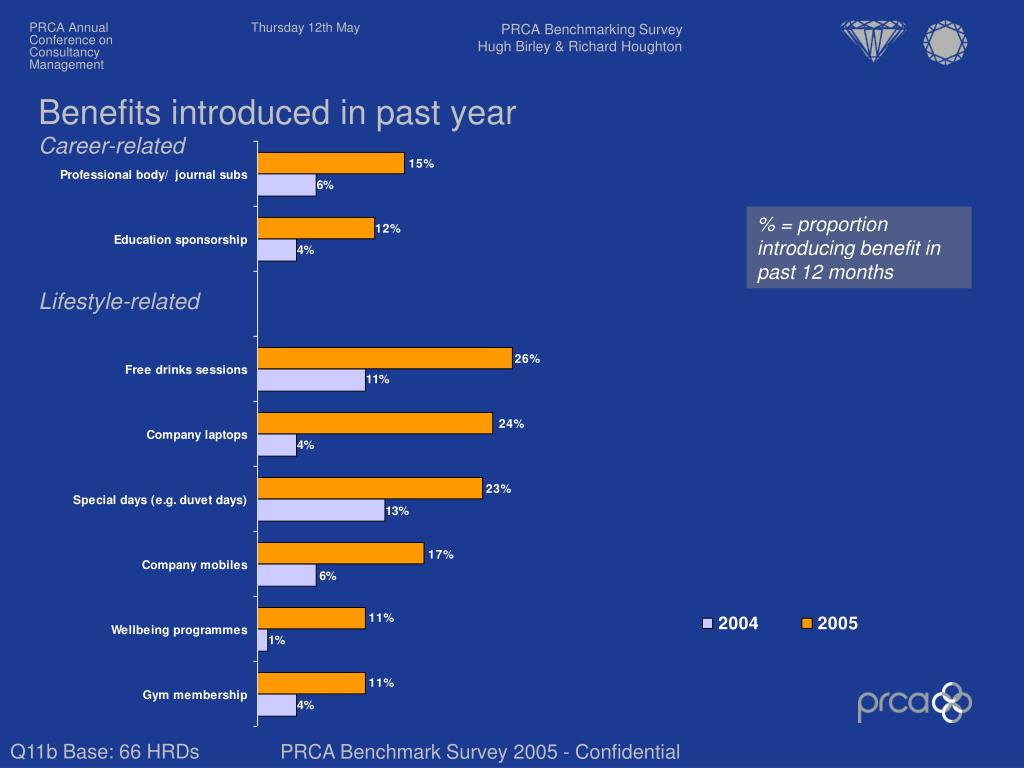 PRCA Annual Conference on Consultancy Management

Thursday 12th May

PRCA Benchmarking Survey
Hugh Birley & Richard Houghton

Benefits introduced in past year

Career-related

Professional body/ journal subs
15%
6%

Education sponsorship
12%
4%

% = proportion introducing benefit in past 12 months

Lifestyle-related

Free drinks sessions
26%
11%

Company laptops
24%
4%

Special days (e.g. duvet days)
23%
13%

Company mobiles
17%
6%

Wellbeing programmes
11%
1%

Gym membership
11%
4%

2004
2005

prca

Q11b Base: 66 HRDs

PRCA Benchmark Survey 2005 - Confidential